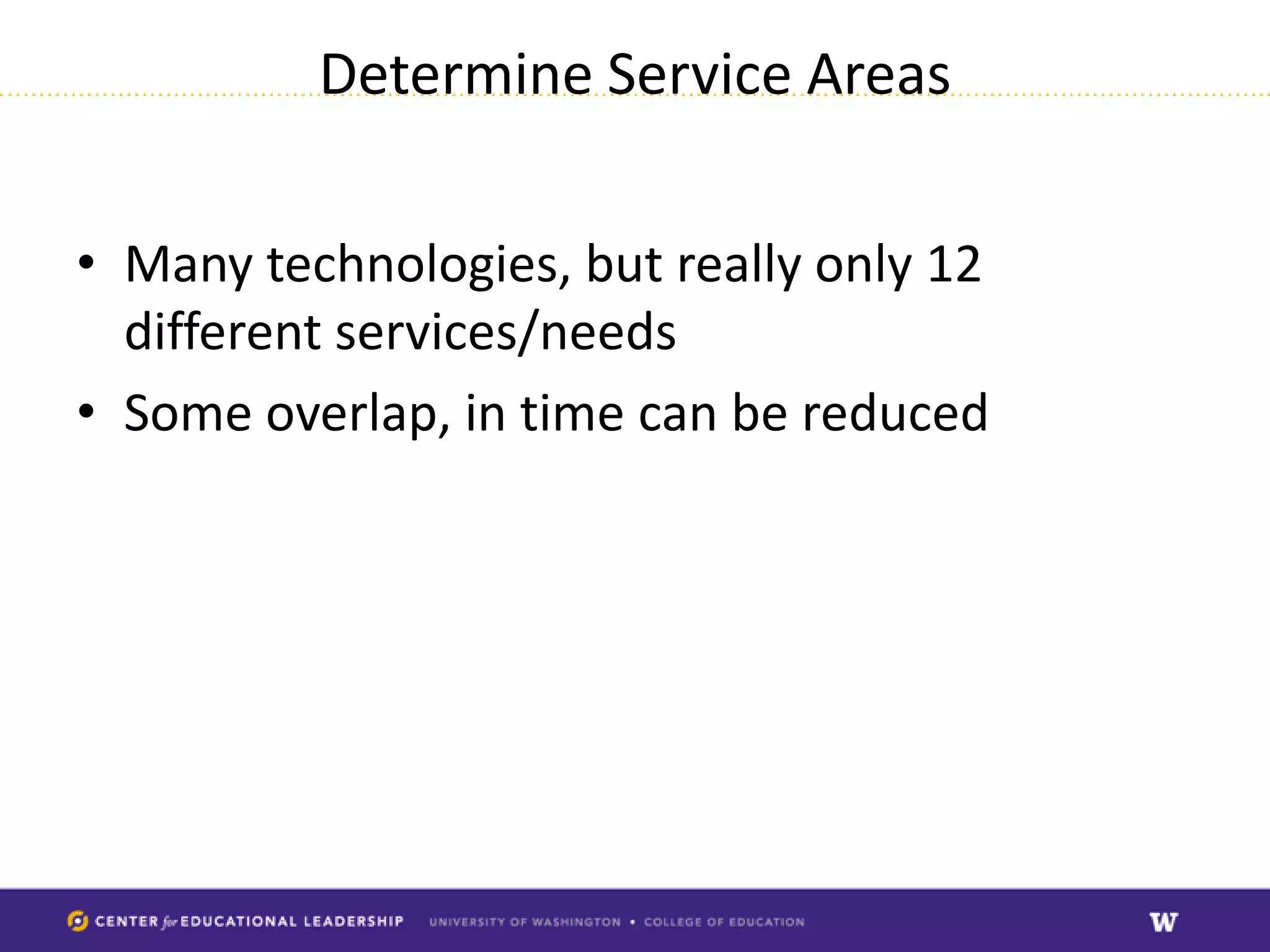 Determine Service Areas

• Many technologies, but really only 12 different services/needs
• Some overlap, in time can be reduced

CENTER for EDUCATIONAL LEADERSHIP UNIVERSITY OF WASHINGTON • COLLEGE OF EDUCATION

W